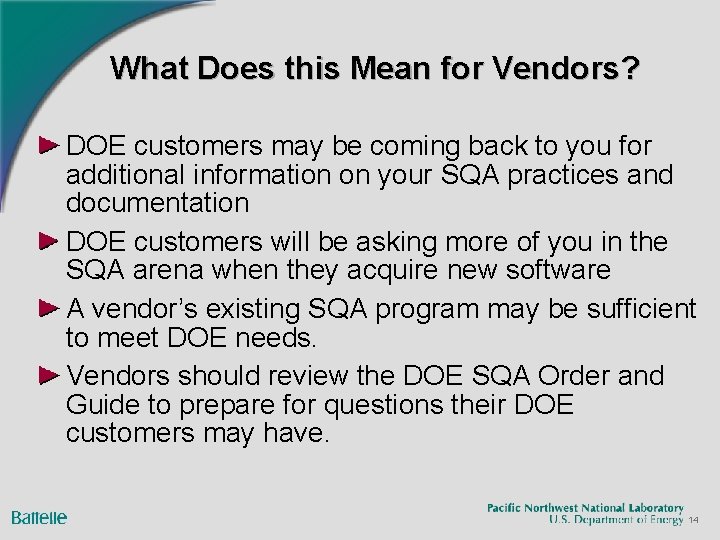 What Does this Mean for Vendors?

DOE customers may be coming back to you for additional information on your SQA practices and documentation

DOE customers will be asking more of you in the SQA arena when they acquire new software

A vendor's existing SQA program may be sufficient to meet DOE needs.

Vendors should review the DOE SQA Order and Guide to prepare for questions their DOE customers may have.

Battelle

Pacific Northwest National Laboratory
U.S. Department of Energy 14